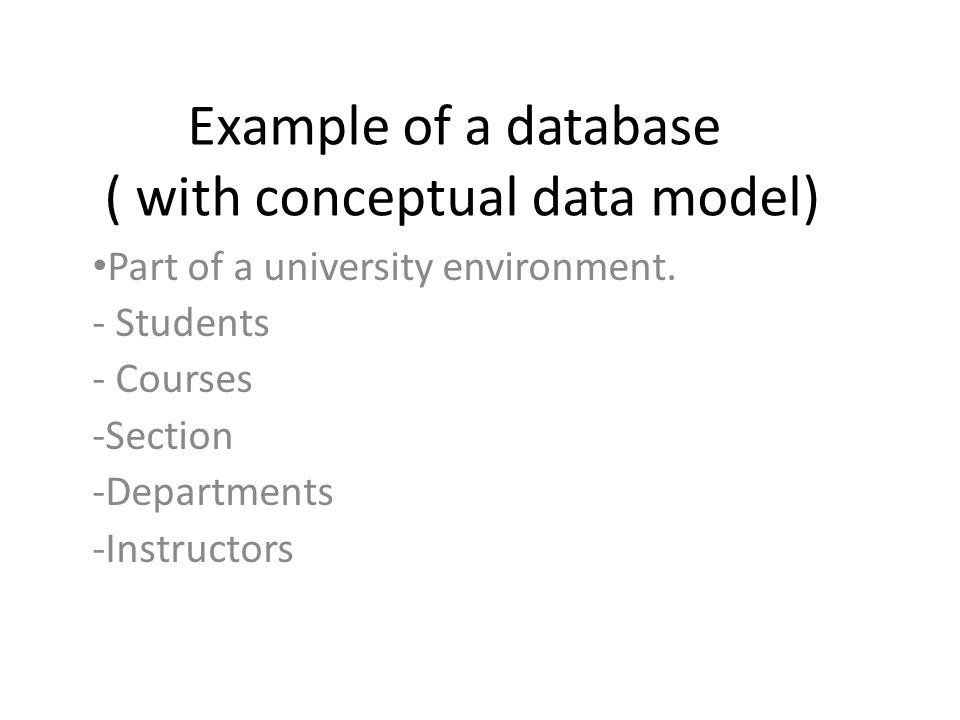 Example of a database
( with conceptual data model)

•Part of a university environment.
- Students
- Courses
-Section
-Departments
-Instructors